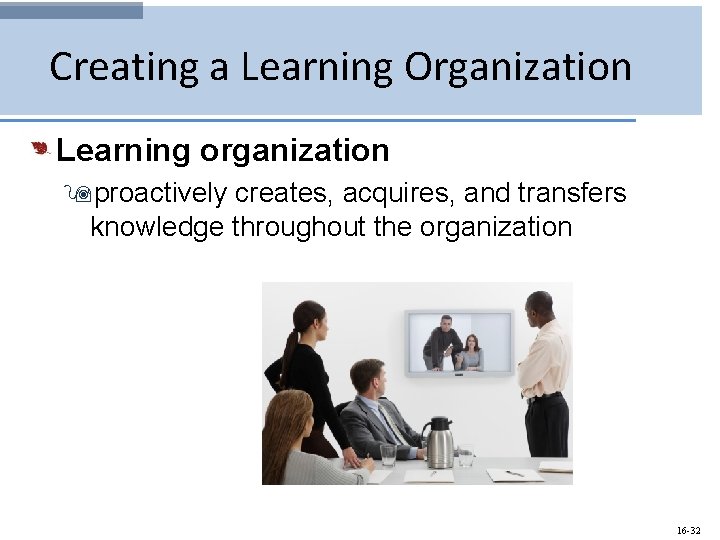 Creating a Learning Organization

Learning organization

proactively creates, acquires, and transfers knowledge throughout the organization

16-32